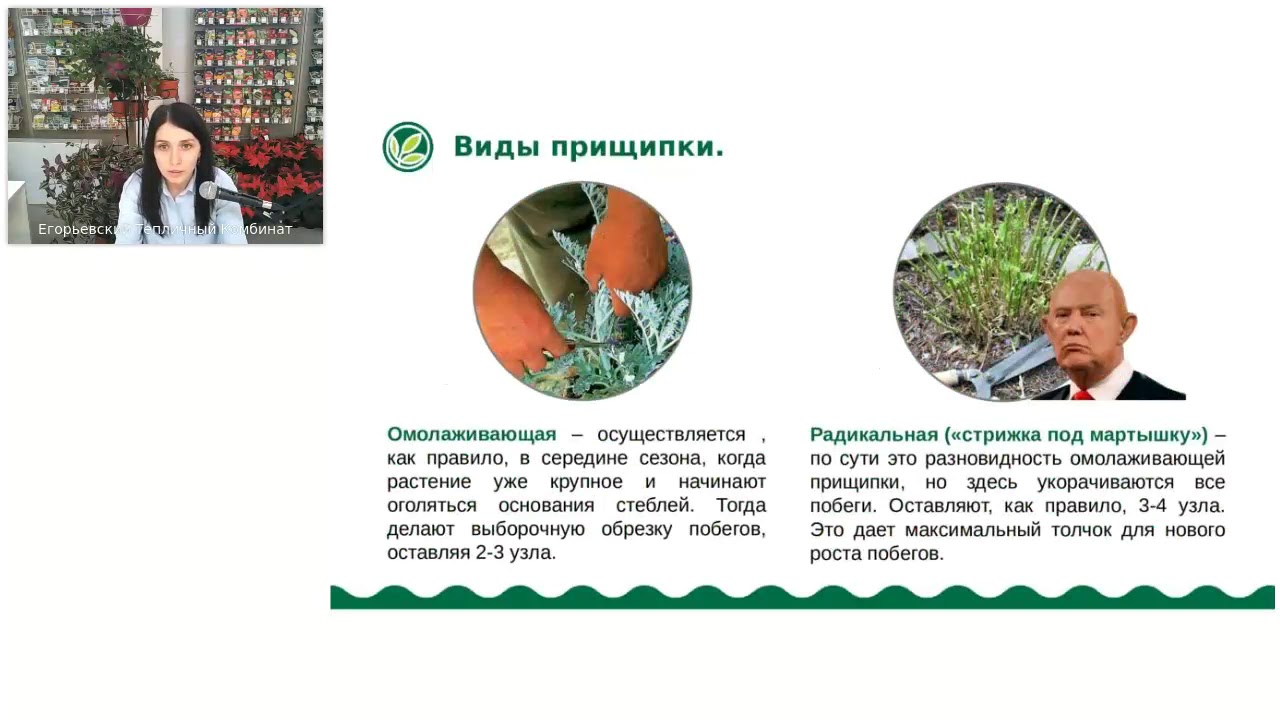 Егорьевский Тепличный Комбинат

Виды прищипки.

Омолаживающая – осуществляется , как правило, в середине сезона, когда растение уже крупное и начинают оголяться основания стеблей. Тогда делают выборочную обрезку побегов, оставляя 2-3 узла.

Радикальная («стрижка под мартышку») – по сути это разновидность омолаживающей прищипки, но здесь укорачиваются все побеги. Оставляют, как правило, 3-4 узла. Это дает максимальный толчок для нового роста побегов.